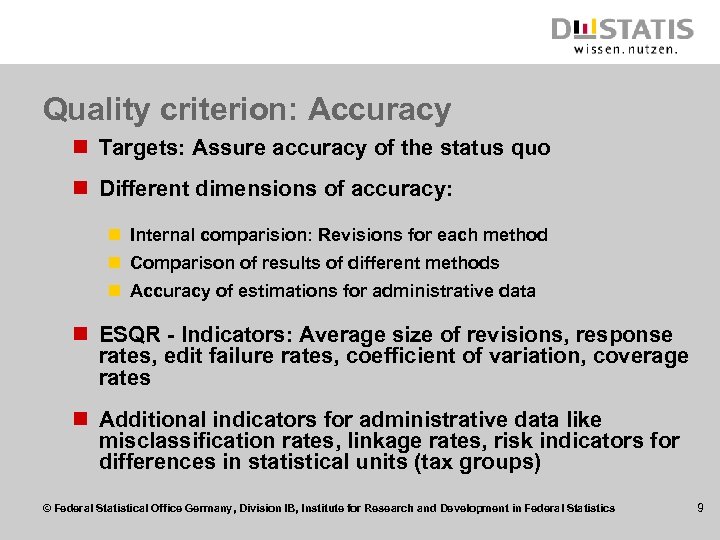 DESTATIS
wissen.nutzen.

Quality criterion: Accuracy

Targets: Assure accuracy of the status quo

Different dimensions of accuracy:

Internal comparision: Revisions for each method
Comparison of results of different methods
Accuracy of estimations for administrative data

ESQR - Indicators: Average size of revisions, response rates, edit failure rates, coefficient of variation, coverage rates

Additional indicators for administrative data like misclassification rates, linkage rates, risk indicators for differences in statistical units (tax groups)

© Federal Statistical Office Germany, Division IB, Institute for Research and Development in Federal Statistics

9